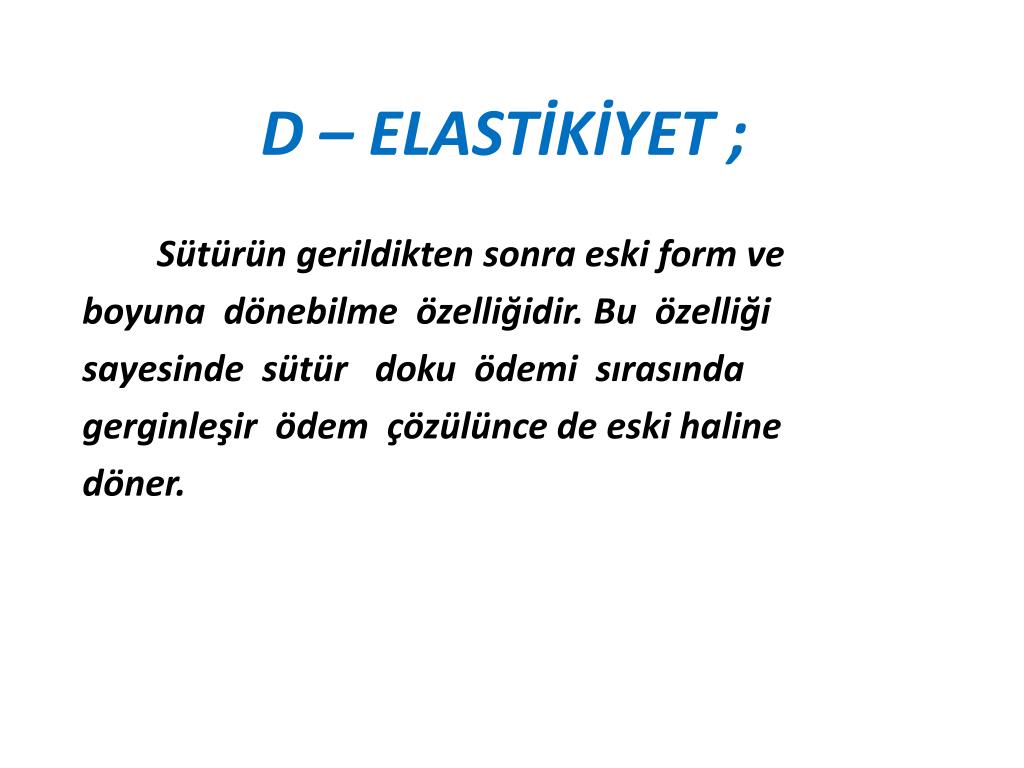 D – ELASTİKİYET ;

Sütürün gerildikten sonra eski form ve boyuna dönebilme özelliğidir. Bu özelliği sayesinde sütür doku ödemi sırasında gerginleşir ödem çözülünce de eski haline döner.